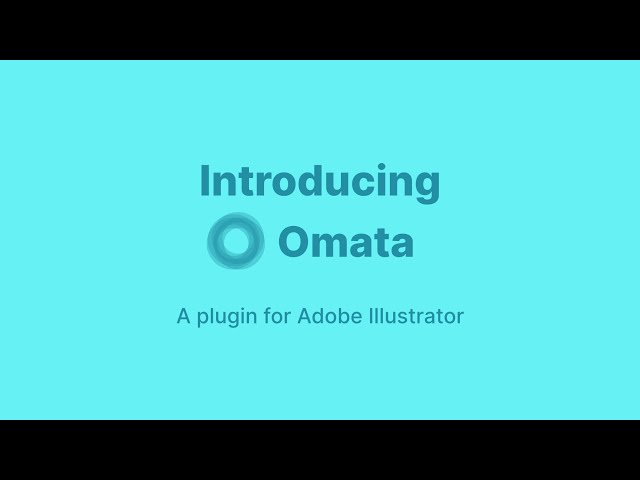 Introducing

Omata

A plugin for Adobe Illustrator